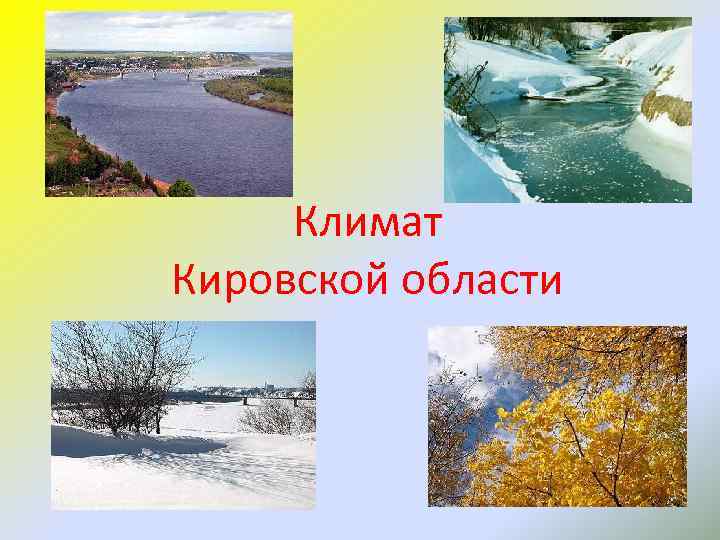 Климат
Кировской области